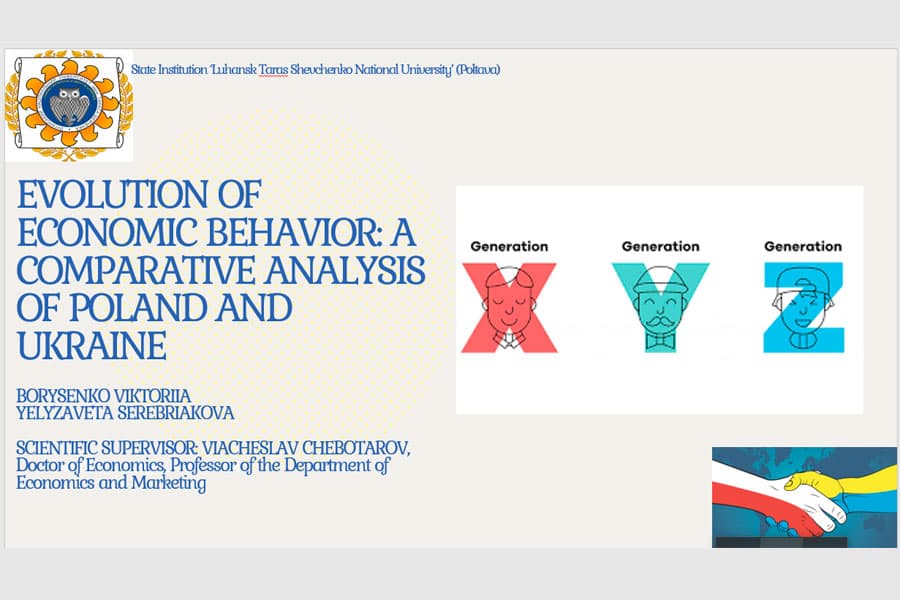 State Institution 'Luhansk Taras Shevchenko National University' (Poltava)

EVOLUTION OF ECONOMIC BEHAVIOR: A COMPARATIVE ANALYSIS OF POLAND AND UKRAINE

BORYSENKO VIKTORIIA
YELYZAVETA SEREBRIAKOVA

SCIENTIFIC SUPERVISOR: VIACHESLAV CHEBOTAROV, Doctor of Economics, Professor of the Department of Economics and Marketing

Generation X
Generation Y
Generation Z